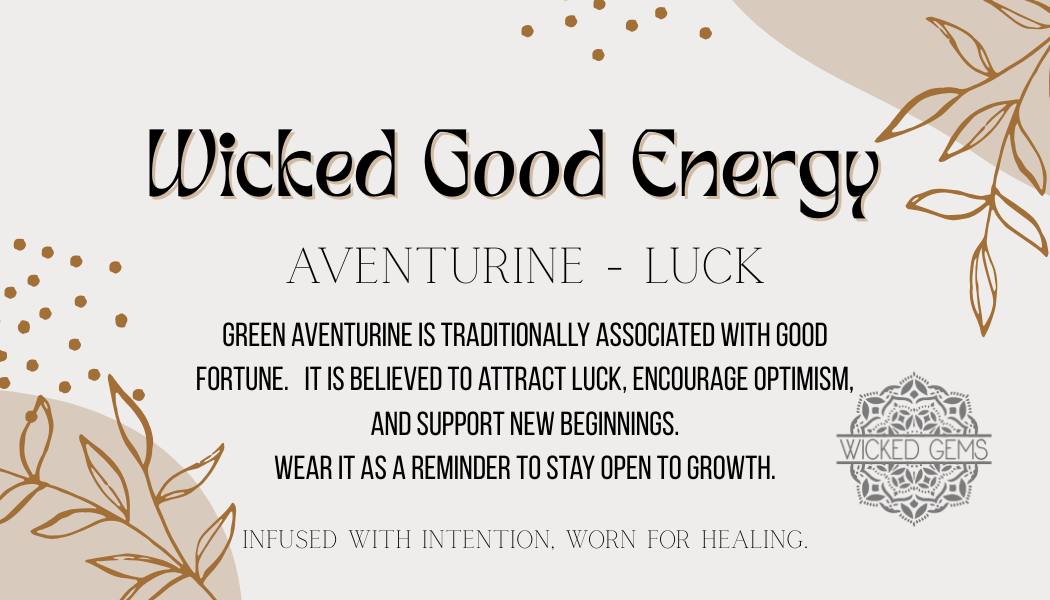 Wicked Good Energy

AVENTURINE - LUCK

GREEN AVENTURINE IS TRADITIONALLY ASSOCIATED WITH GOOD FORTUNE. IT IS BELIEVED TO ATTRACT LUCK, ENCOURAGE OPTIMISM, AND SUPPORT NEW BEGINNINGS.
WEAR IT AS A REMINDER TO STAY OPEN TO GROWTH.

WICKED GEMS

INFUSED WITH INTENTION, WORN FOR HEALING.